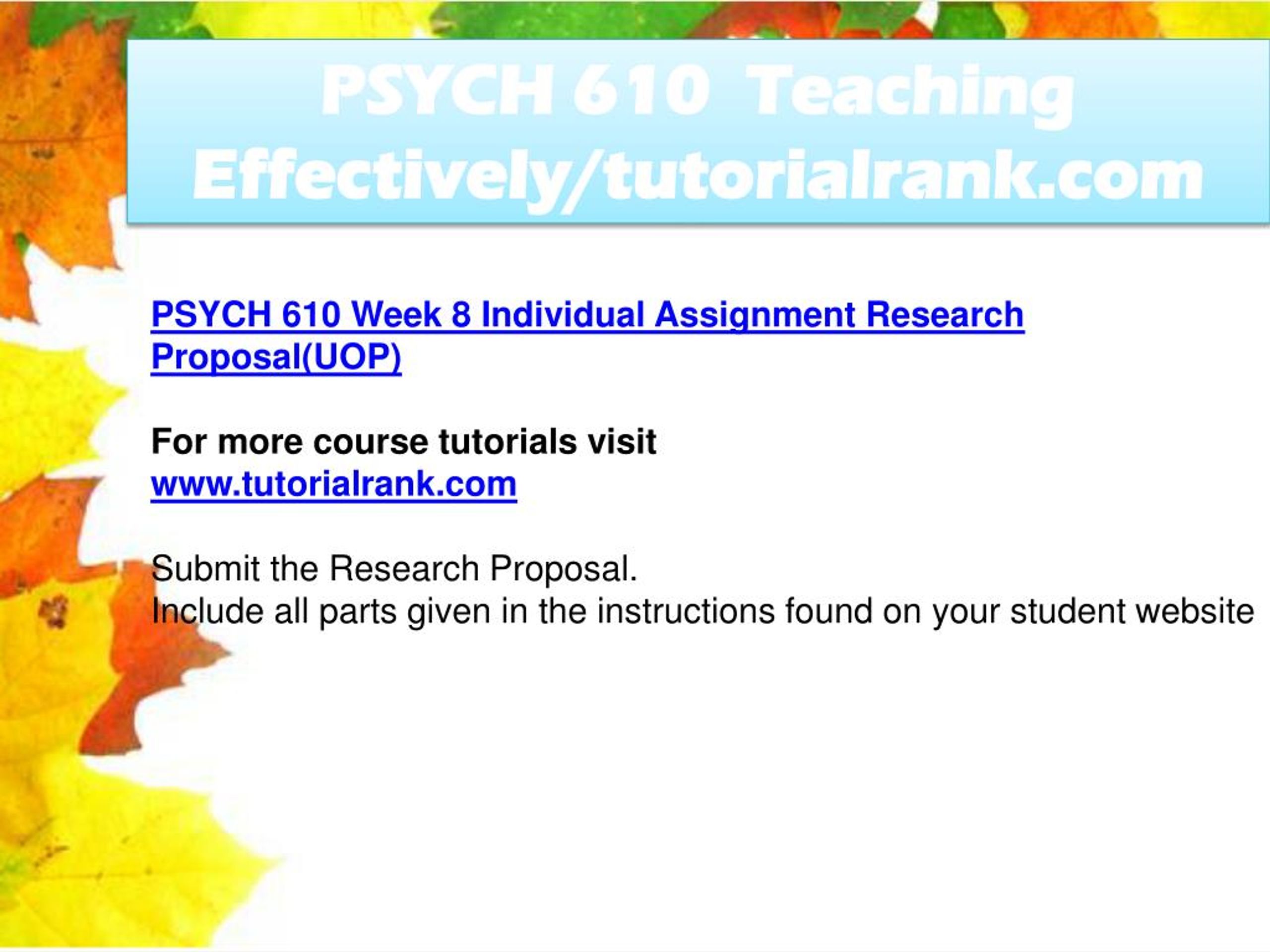 PSYCH 610 Teaching Effectively/tutorialrank.com

PSYCH 610 Week 8 Individual Assignment Research Proposal(UOP)

For more course tutorials visit
www.tutorialrank.com

Submit the Research Proposal.
Include all parts given in the instructions found on your student website